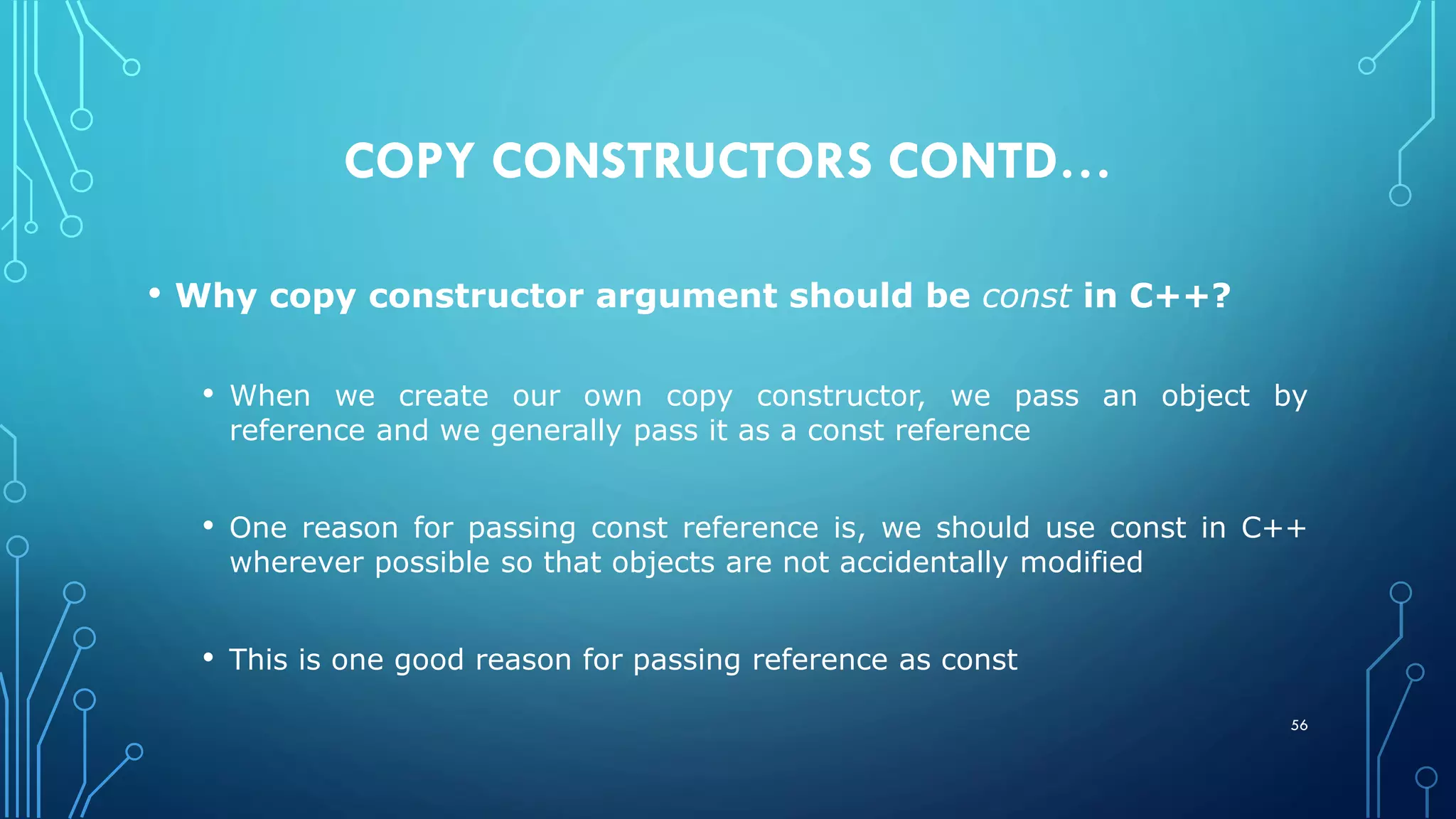 COPY CONSTRUCTORS CONTD…

• Why copy constructor argument should be const in C++?

• When we create our own copy constructor, we pass an object by reference and we generally pass it as a const reference

• One reason for passing const reference is, we should use const in C++ wherever possible so that objects are not accidentally modified

• This is one good reason for passing reference as const

56